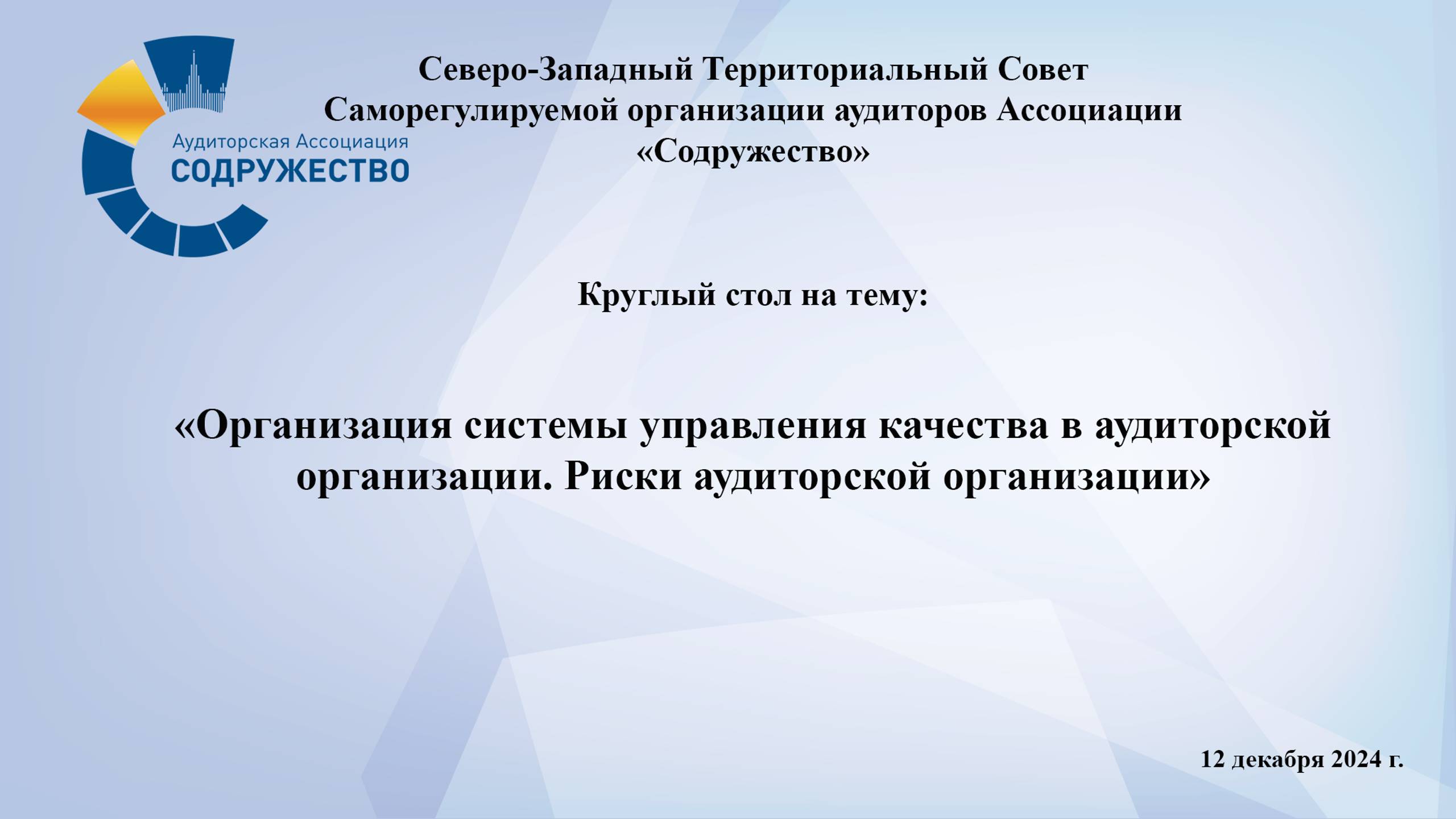 Аудиторская Ассоциация
СОДРУЖЕСТВО

Северо-Западный Территориальный Совет Саморегулируемой организации аудиторов Ассоциации «Содружество»

Круглый стол на тему:

«Организация системы управления качества в аудиторской организации. Риски аудиторской организации»

12 декабря 2024 г.